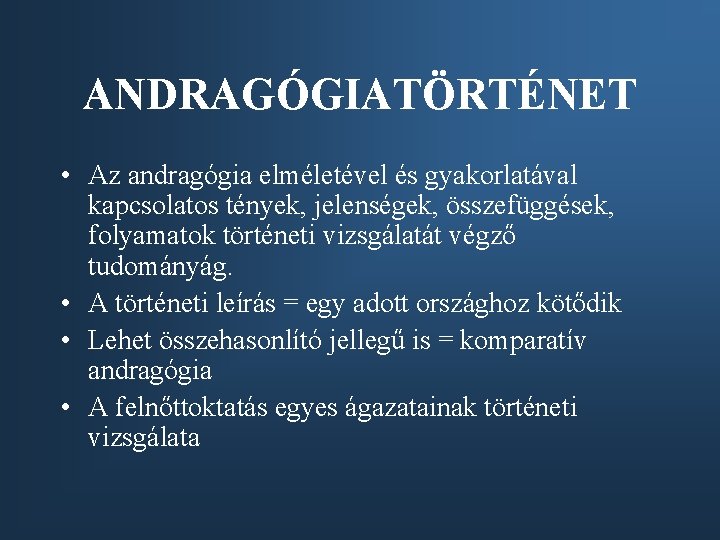 ANDRAGÓGIATÖRTÉNET

• Az andragógia elméletével és gyakorlatával kapcsolatos tények, jelenségek, összefüggések, folyamatok történeti vizsgálatát végző tudományág.
• A történeti leírás = egy adott országhoz kötődik
• Lehet összehasonlító jellegű is = komparatív andragógia
• A felnőttoktatás egyes ágazatainak történeti vizsgálata